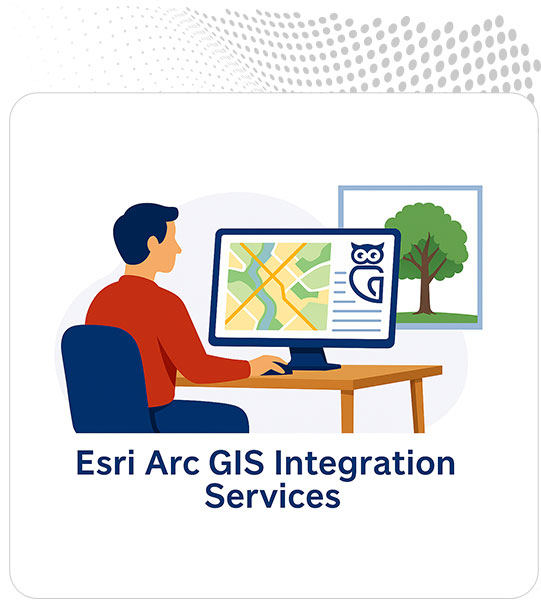 Esri Arc GIS Integration Services